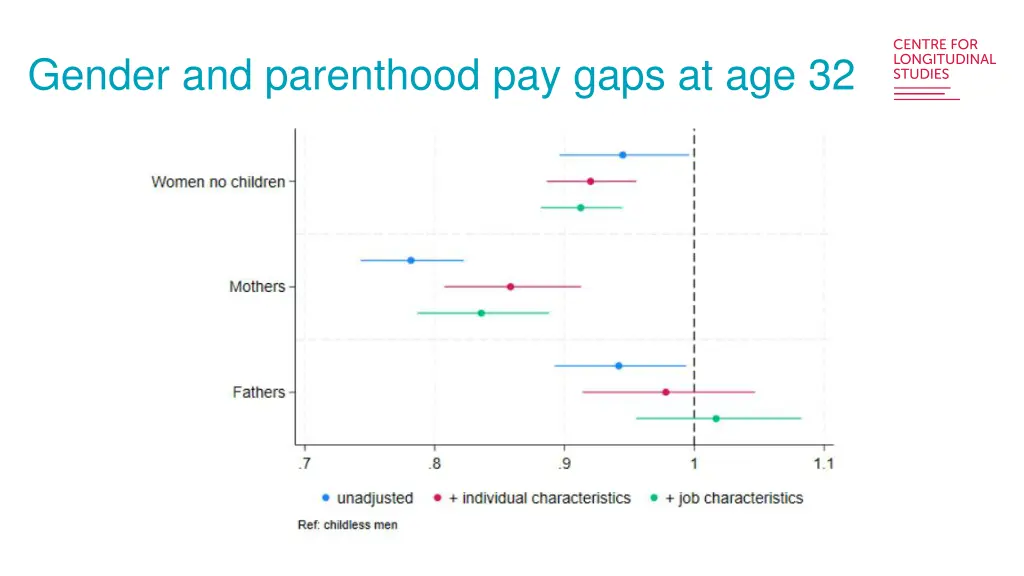 Gender and parenthood pay gaps at age 32

CENTRE FOR LONGITUDINAL STUDIES

Women no children

Mothers

Fathers

.7 .8 .9 1 1.1

unadjusted + individual characteristics + job characteristics

Ref: childless men